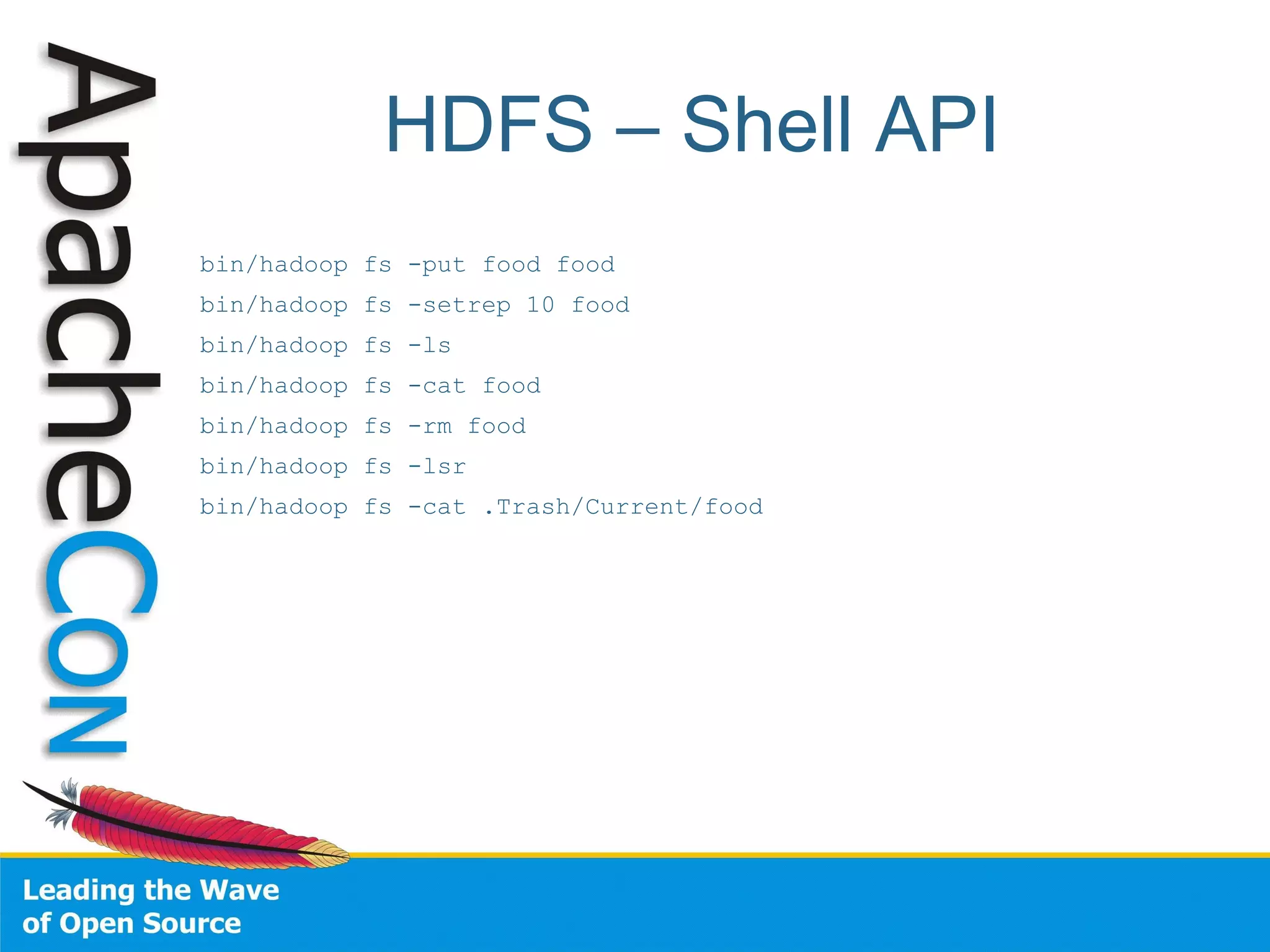 ApacheCon

HDFS – Shell API

bin/hadoop fs -put food food
bin/hadoop fs -setrep 10 food
bin/hadoop fs -ls
bin/hadoop fs -cat food
bin/hadoop fs -rm food
bin/hadoop fs -lsr
bin/hadoop fs -cat .Trash/Current/food

Leading the Wave of Open Source